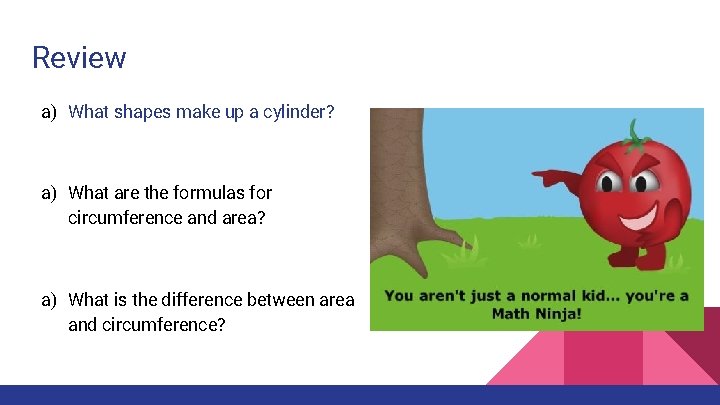 Review

a) What shapes make up a cylinder?

a) What are the formulas for circumference and area?

a) What is the difference between area and circumference?

You aren't just a normal kid... you're a Math Ninja!